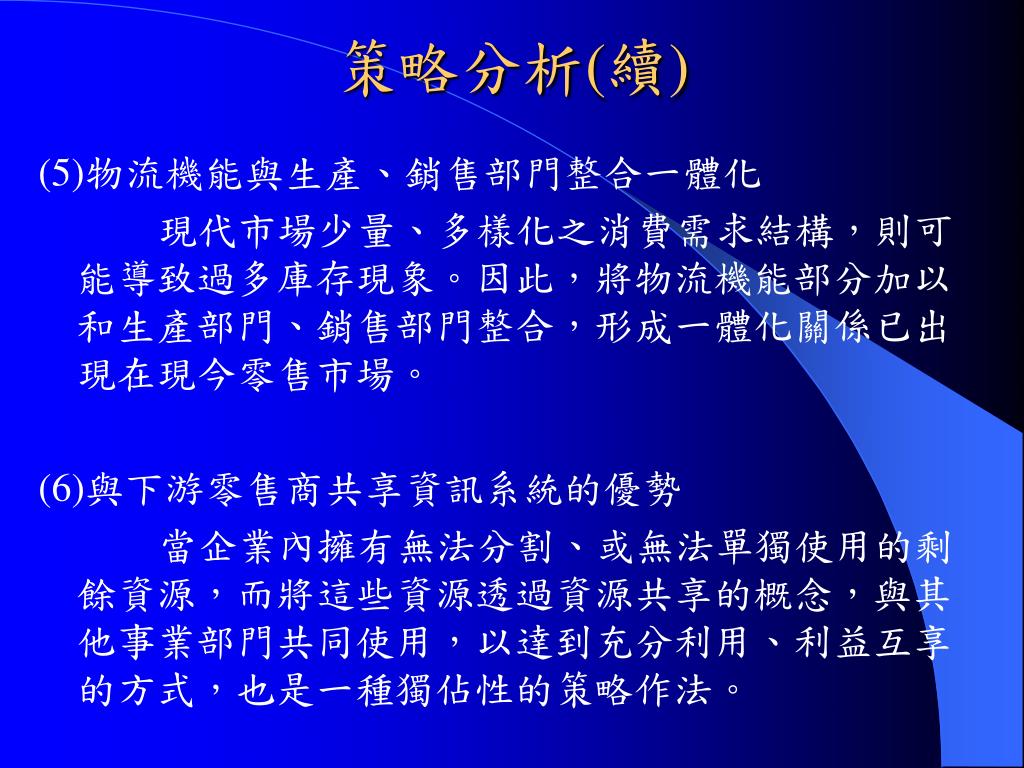 策略分析(續)

(5)物流機能與生產、銷售部門整合一體化

現代市場少量、多樣化之消費需求結構，則可能導致過多庫存現象。因此，將物流機能部分加以和生產部門、銷售部門整合，形成一體化關係已出現在現今零售市場。

(6)與下游零售商共享資訊系統的優勢

當企業內擁有無法分割、或無法單獨使用的剩餘資源，而將這些資源透過資源共享的概念，與其他事業部門共同使用，以達到充分利用、利益互享的方式，也是一種獨佔性的策略作法。